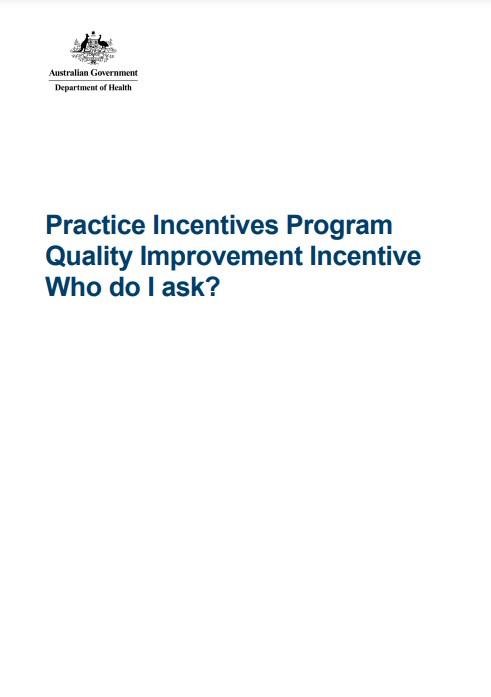 Australian Government
Department of Health

Practice Incentives Program
Quality Improvement Incentive
Who do I ask?